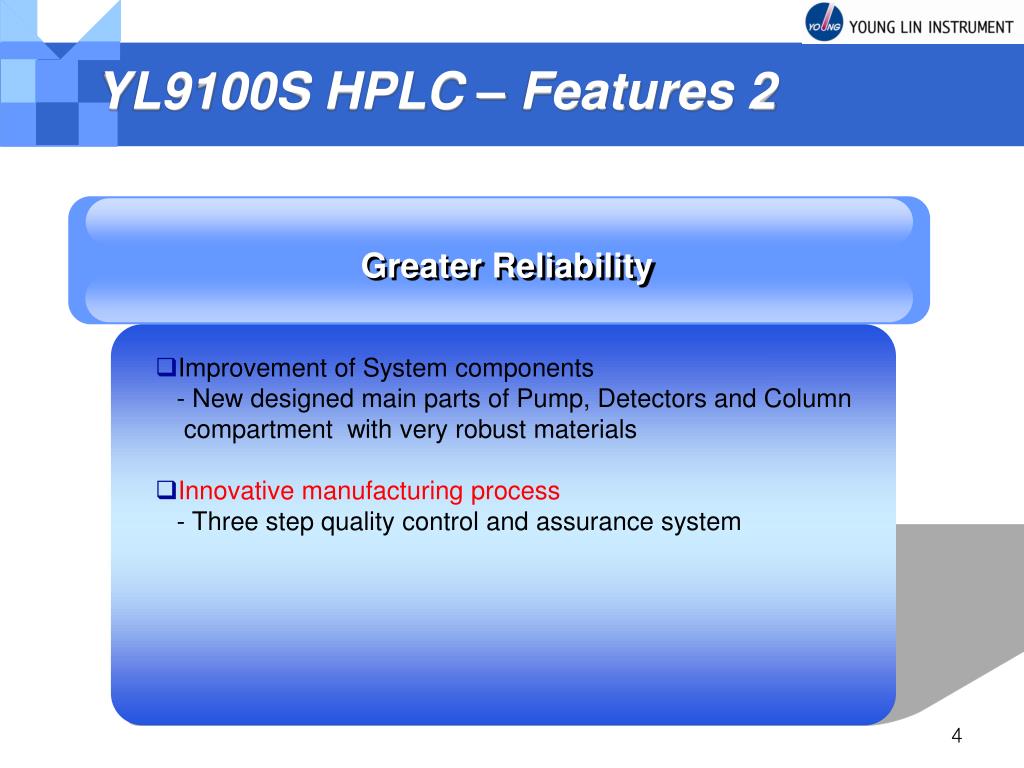 YOUNG YOUNG LIN INSTRUMENT

YL9100S HPLC – Features 2

Greater Reliability

❑Improvement of System components
- New designed main parts of Pump, Detectors and Column compartment with very robust materials

❑Innovative manufacturing process
- Three step quality control and assurance system

4